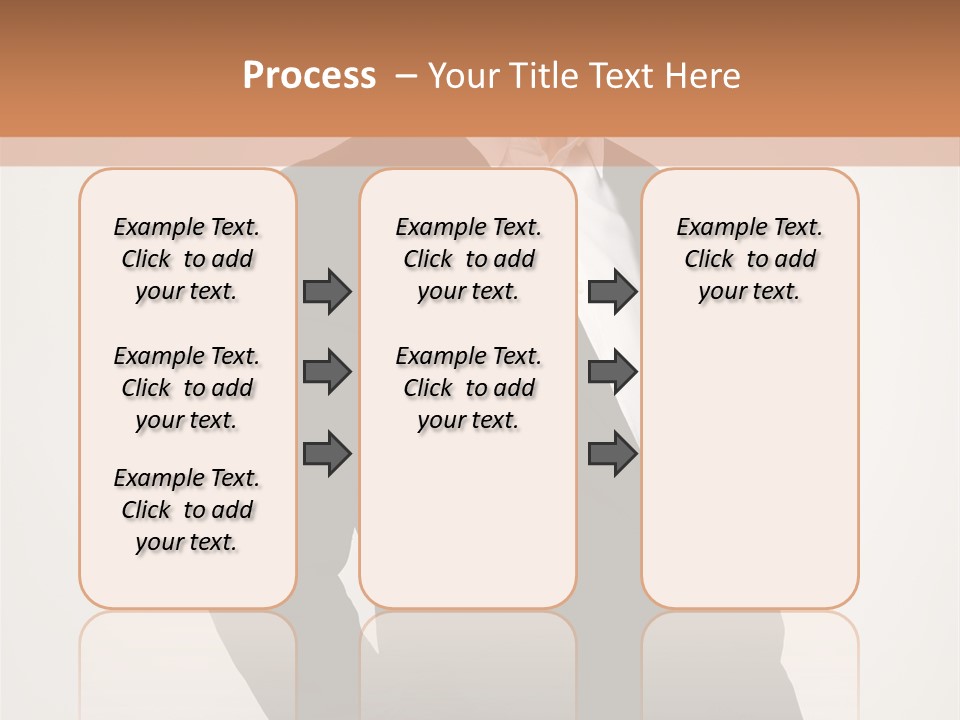 Process – Your Title Text Here

Example Text. Click to add your text.

Example Text. Click to add your text.

Example Text. Click to add your text.

Example Text. Click to add your text.

Example Text. Click to add your text.

Example Text. Click to add your text.